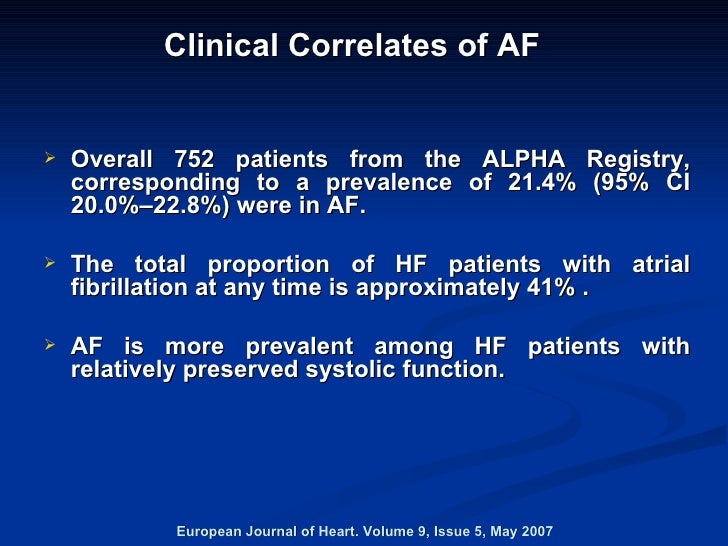 Clinical Correlates of AF

➢ Overall 752 patients from the ALPHA Registry, corresponding to a prevalence of 21.4% (95% CI 20.0%–22.8%) were in AF.

➢ The total proportion of HF patients with atrial fibrillation at any time is approximately 41% .

➢ AF is more prevalent among HF patients with relatively preserved systolic function.

European Journal of Heart. Volume 9, Issue 5, May 2007